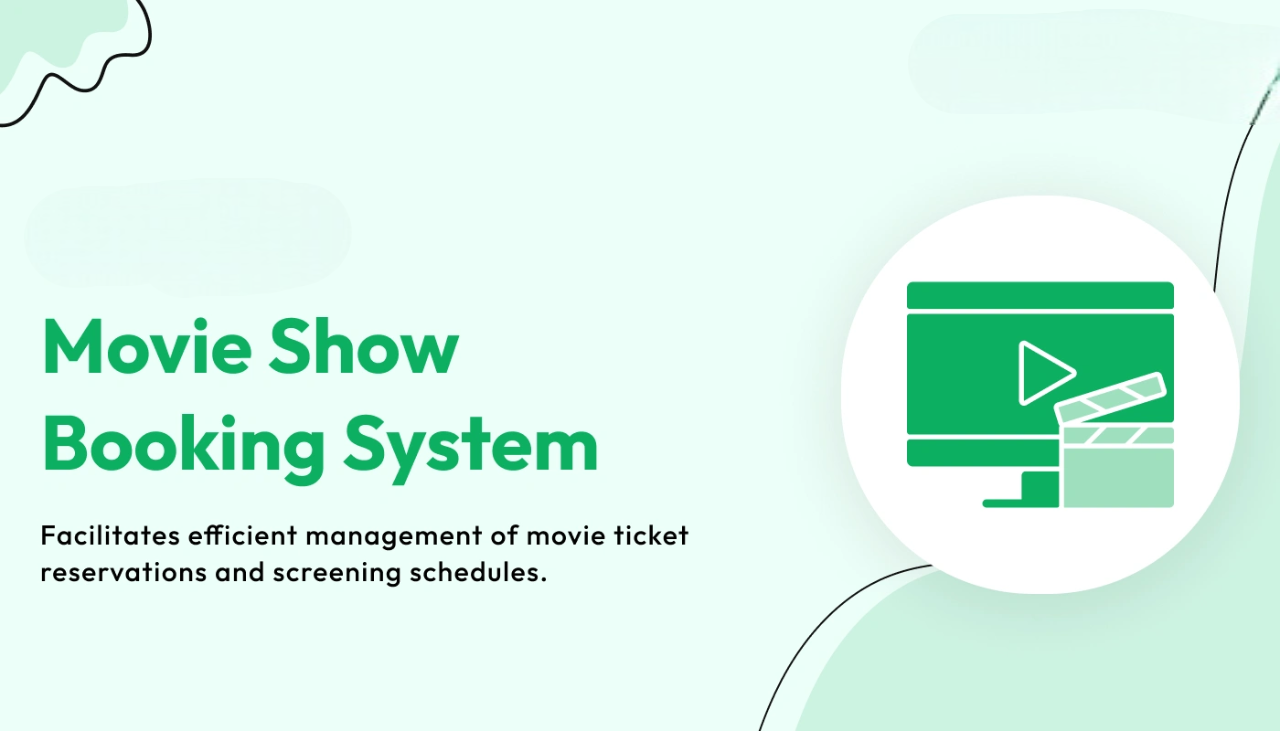 Movie Show Booking System

Facilitates efficient management of movie ticket reservations and screening schedules.